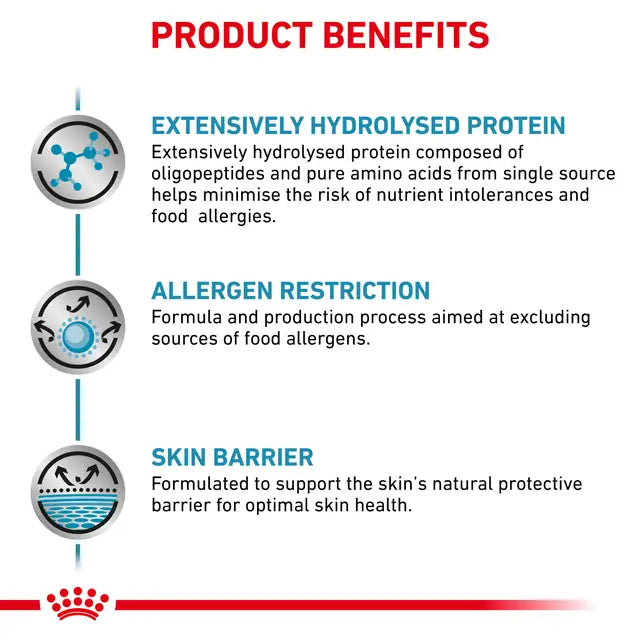 PRODUCT BENEFITS

EXTENSIVELY HYDROLYSED PROTEIN
Extensively hydrolysed protein composed of oligopeptides and pure amino acids from single source helps minimise the risk of nutrient intolerances and food allergies.

ALLERGEN RESTRICTION
Formula and production process aimed at excluding sources of food allergens.

SKIN BARRIER
Formulated to support the skin's natural protective barrier for optimal skin health.